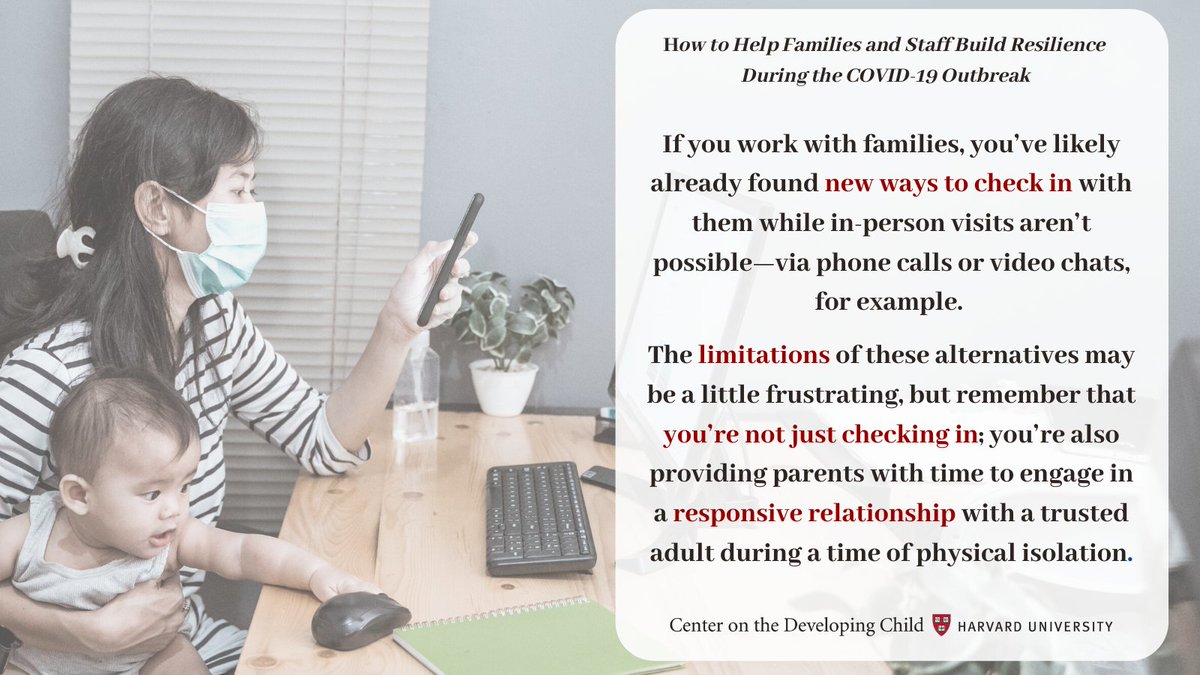 How to Help Families and Staff Build Resilience During the COVID-19 Outbreak

If you work with families, you've likely already found new ways to check in with them while in-person visits aren't possible—via phone calls or video chats, for example.

The limitations of these alternatives may be a little frustrating, but remember that you're not just checking in; you're also providing parents with time to engage in a responsive relationship with a trusted adult during a time of physical isolation.

Center on the Developing Child HARVARD UNIVERSITY